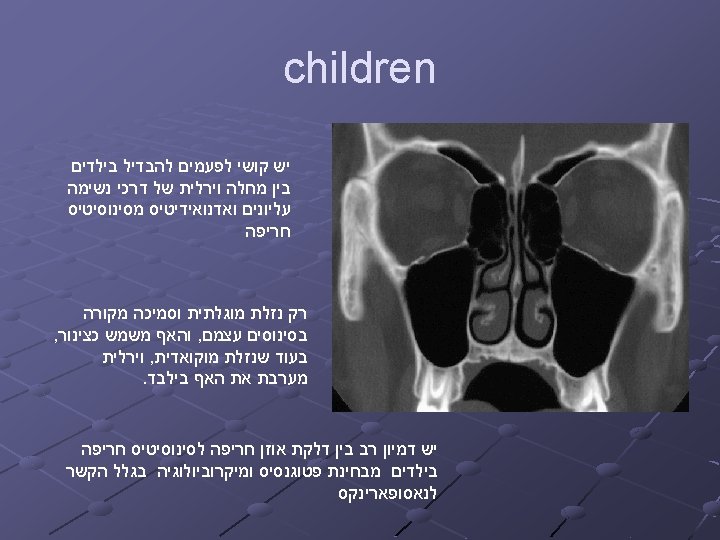 children

יש קושי לפעמים להבדיל בילדים בין מחלה וירלית של דרכי נשימה עליונים ואדנואידיטיס מסינוסיטיס חריפה

רק נזלת מוגלתית וסמיכה מקורה בסינוסים עצמם, והאף משמש כצינור, בעוד שנזלת מוקואדית, וירלית מערבת את האף בילבד.

יש דמיון רב בין דלקת אוזן חריפה לסינוסיטיס חריפה בילדים מבחינת פטוגנסיס ומיקרוביולוגיה בגלל הקשר לנאסופארינקס